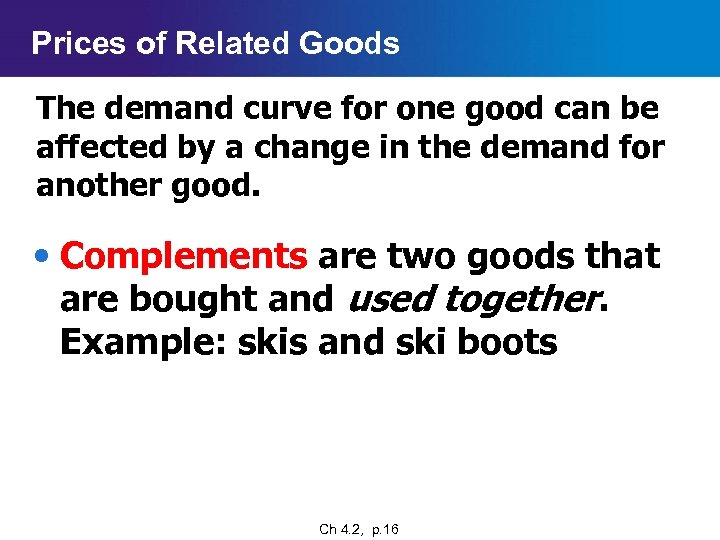 Prices of Related Goods

The demand curve for one good can be affected by a change in the demand for another good.

• Complements are two goods that are bought and used together. Example: skis and ski boots

Ch 4.2, p.16